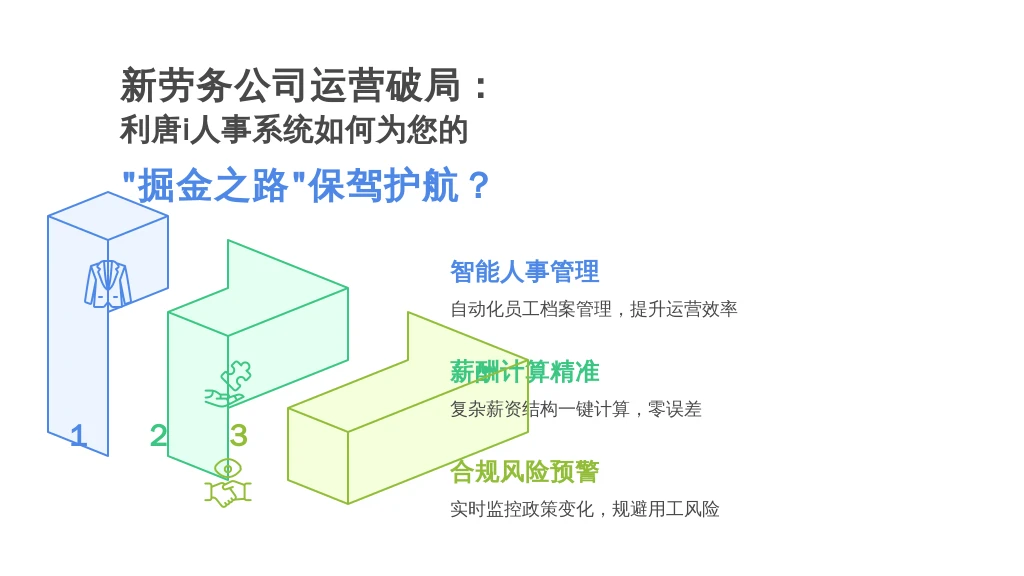 新劳务公司运营破局：
利唐i人事系统如何为您的
"掘金之路"保驾护航？

1
2
3

智能人事管理
自动化员工档案管理，提升运营效率

薪酬计算精准
复杂薪资结构一键计算，零误差

合规风险预警
实时监控政策变化，规避用工风险